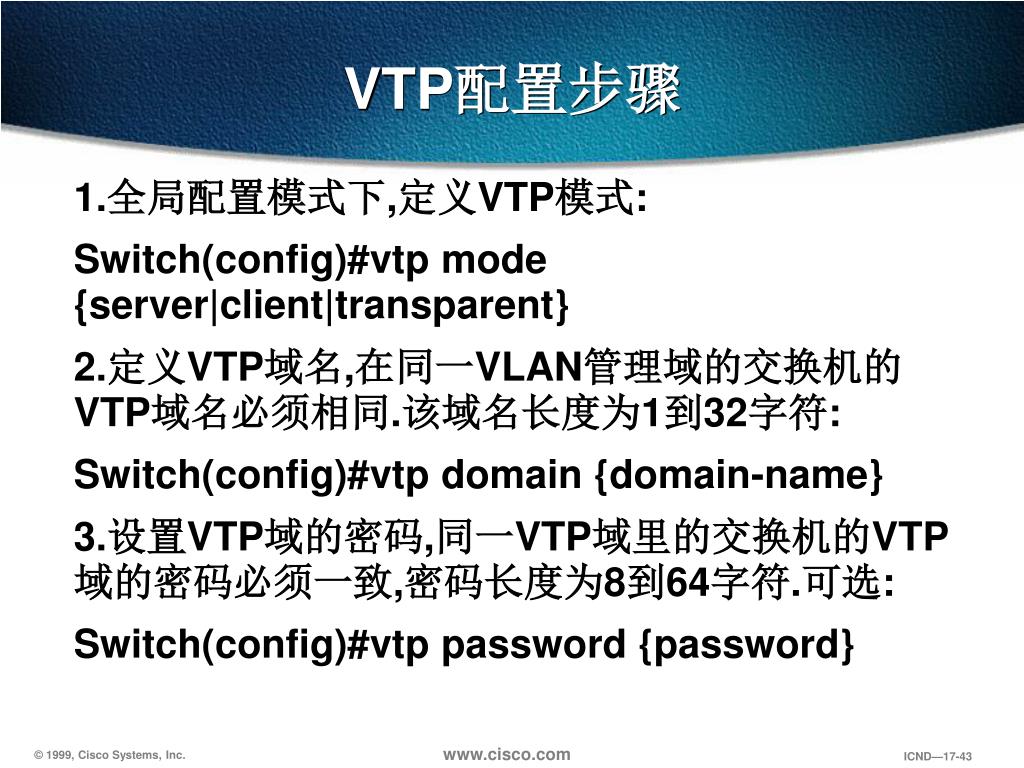 VTP配置步骤

1.全局配置模式下,定义VTP模式:

Switch(config)#vtp mode {server|client|transparent}

2.定义VTP域名,在同一VLAN管理域的交换机的VTP域名必须相同.该域名长度为1到32字符:

Switch(config)#vtp domain {domain-name}

3.设置VTP域的密码,同一VTP域里的交换机的VTP域的密码必须一致,密码长度为8到64字符.可选:

Switch(config)#vtp password {password}

© 1999, Cisco Systems, Inc.

www.cisco.com

ICND—17-43